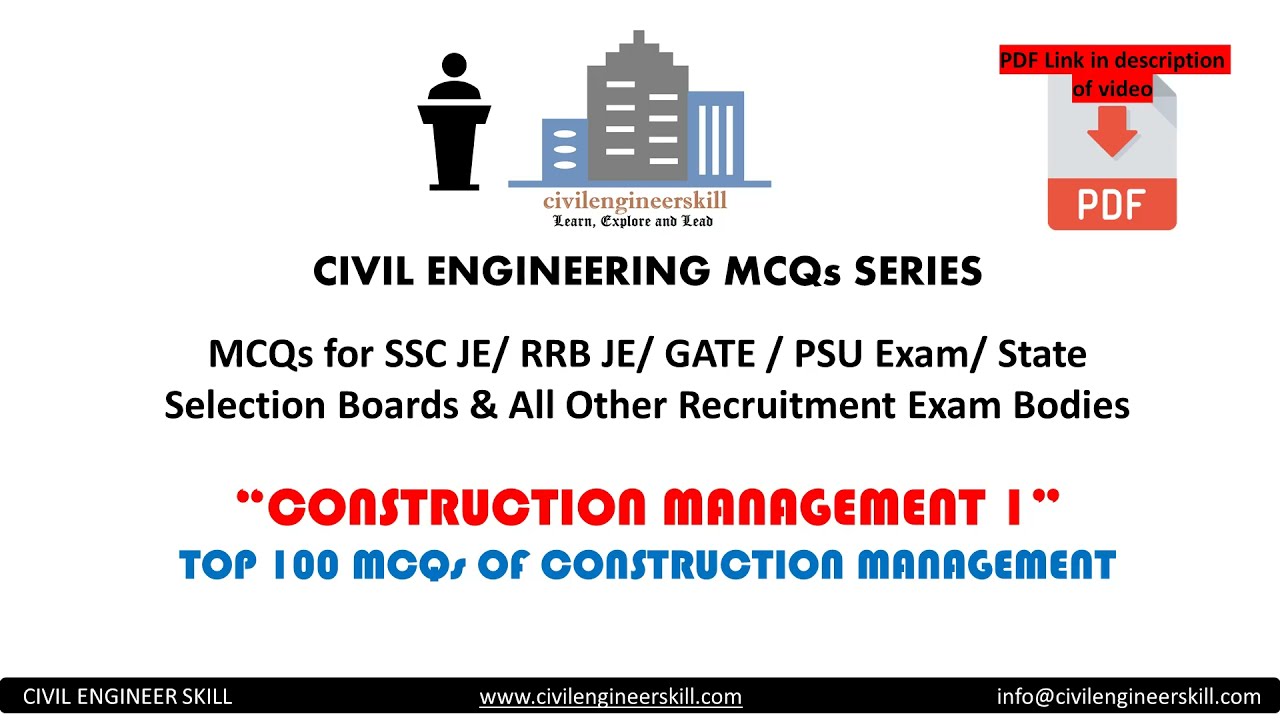 civilengineerskill
Learn, Explore and Lead

PDF Link in description of video

PDF

CIVIL ENGINEERING MCQs SERIES

MCQs for SSC JE/ RRB JE/ GATE / PSU Exam/ State Selection Boards & All Other Recruitment Exam Bodies

"CONSTRUCTION MANAGEMENT 1"

TOP 100 MCQs OF CONSTRUCTION MANAGEMENT

CIVIL ENGINEER SKILL www.civilengineerskill.com info@civilengineerskill.com